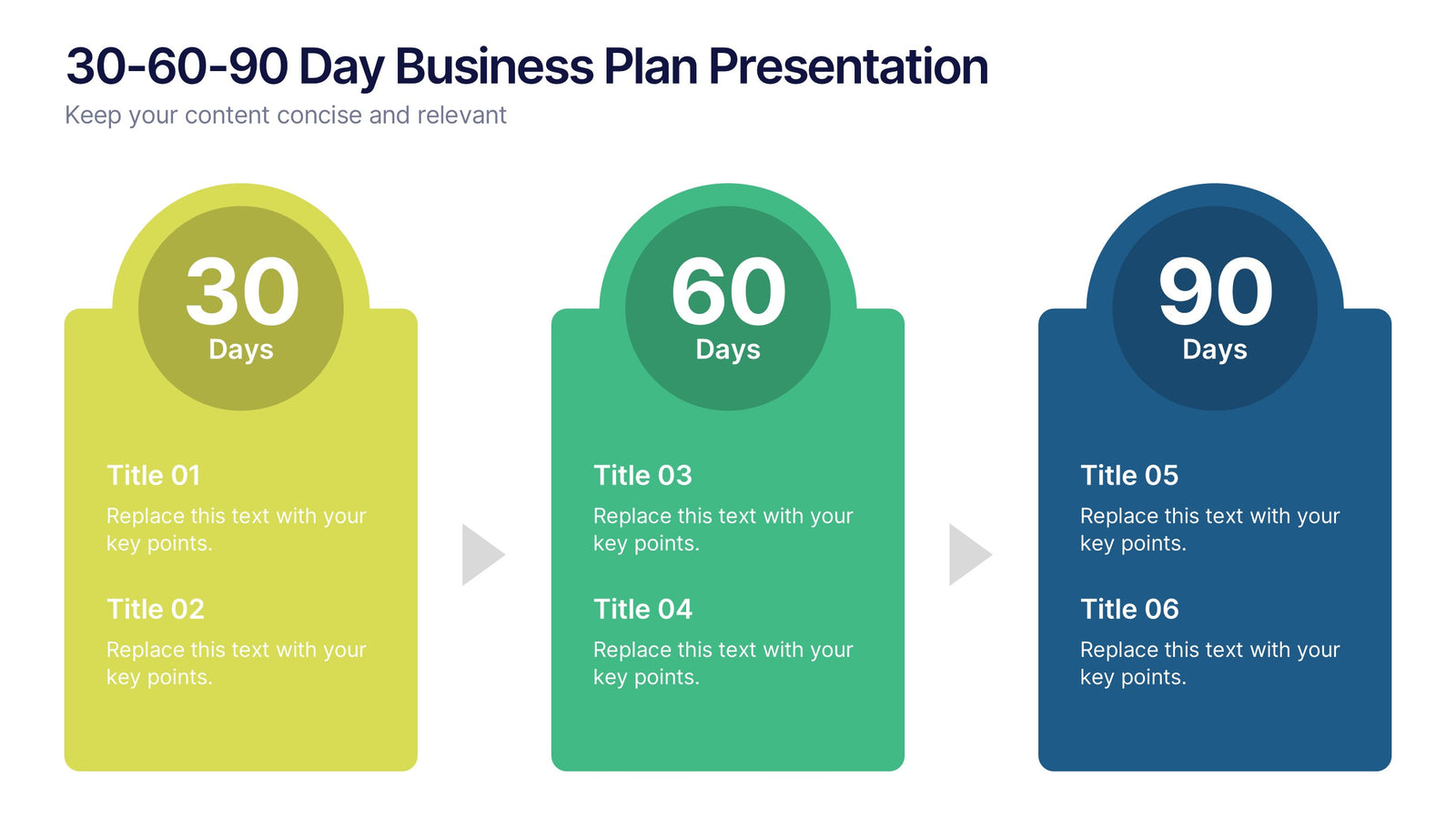 30-60-90 Day Business Plan Presentation
Keep your content concise and relevant

30
Days

Title 01
Replace this text with your key points.

Title 02
Replace this text with your key points.

60
Days

Title 03
Replace this text with your key points.

Title 04
Replace this text with your key points.

90
Days

Title 05
Replace this text with your key points.

Title 06
Replace this text with your key points.